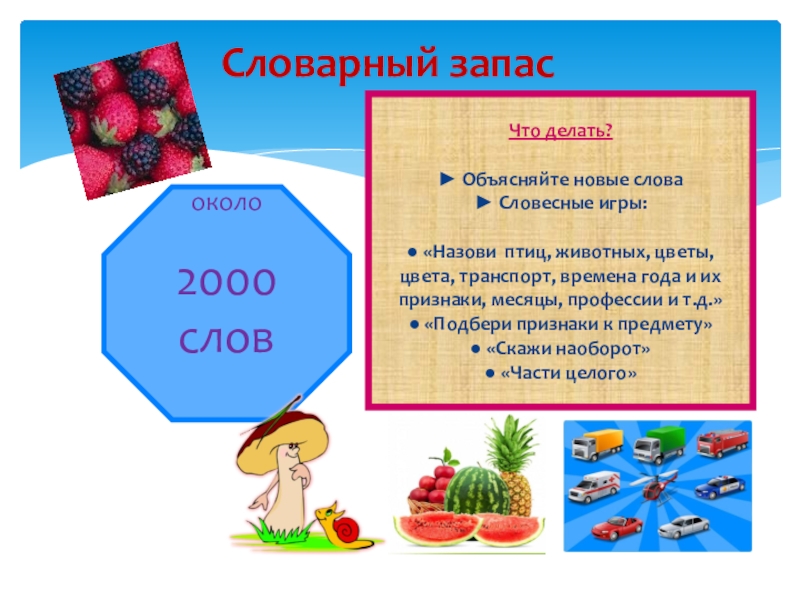 Словарный запас

около

2000 слов

Что делать?

► Объясняйте новые слова
► Словесные игры:

● «Назови птиц, животных, цветы, цвета, транспорт, времена года и их признаки, месяцы, профессии и т.д.»
● «Подбери признаки к предмету»
● «Скажи наоборот»
● «Части целого»